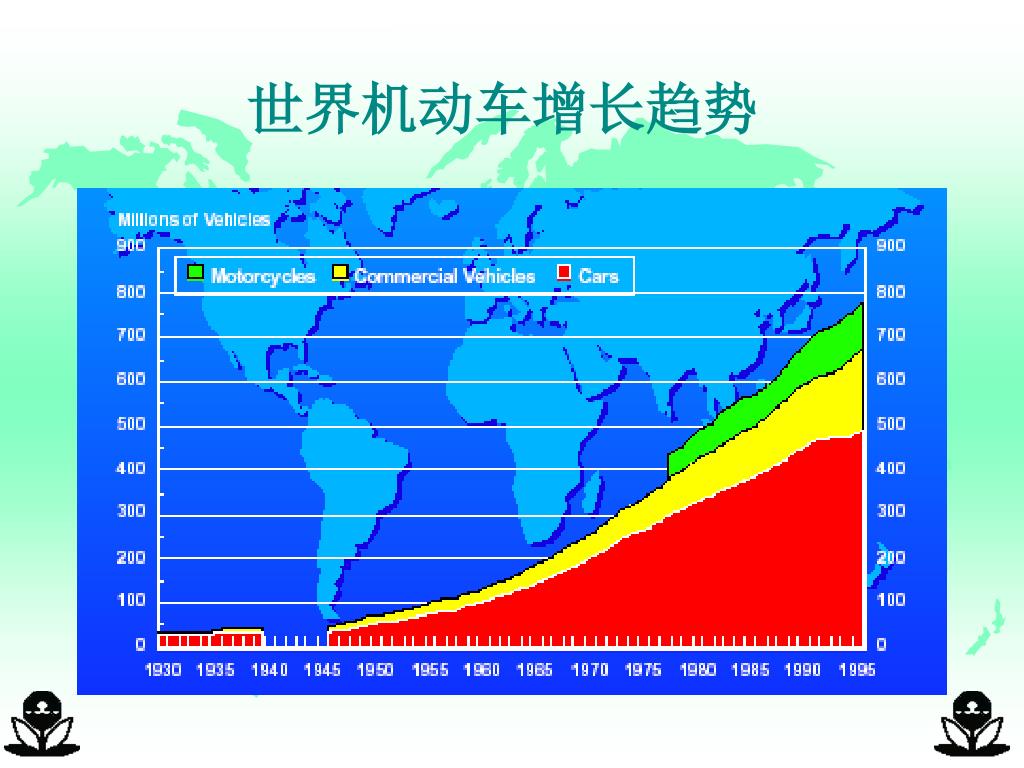 世界机动车增长趋势

Millions of Vehicles

Motorcycles
Commercial Vehicles
Cars

900
800
700
600
500
400
300
200
100
0

900
800
700
600
500
400
300
200
100
0

1930 1935 1940 1945 1950 1955 1960 1965 1970 1975 1980 1985 1990 1995